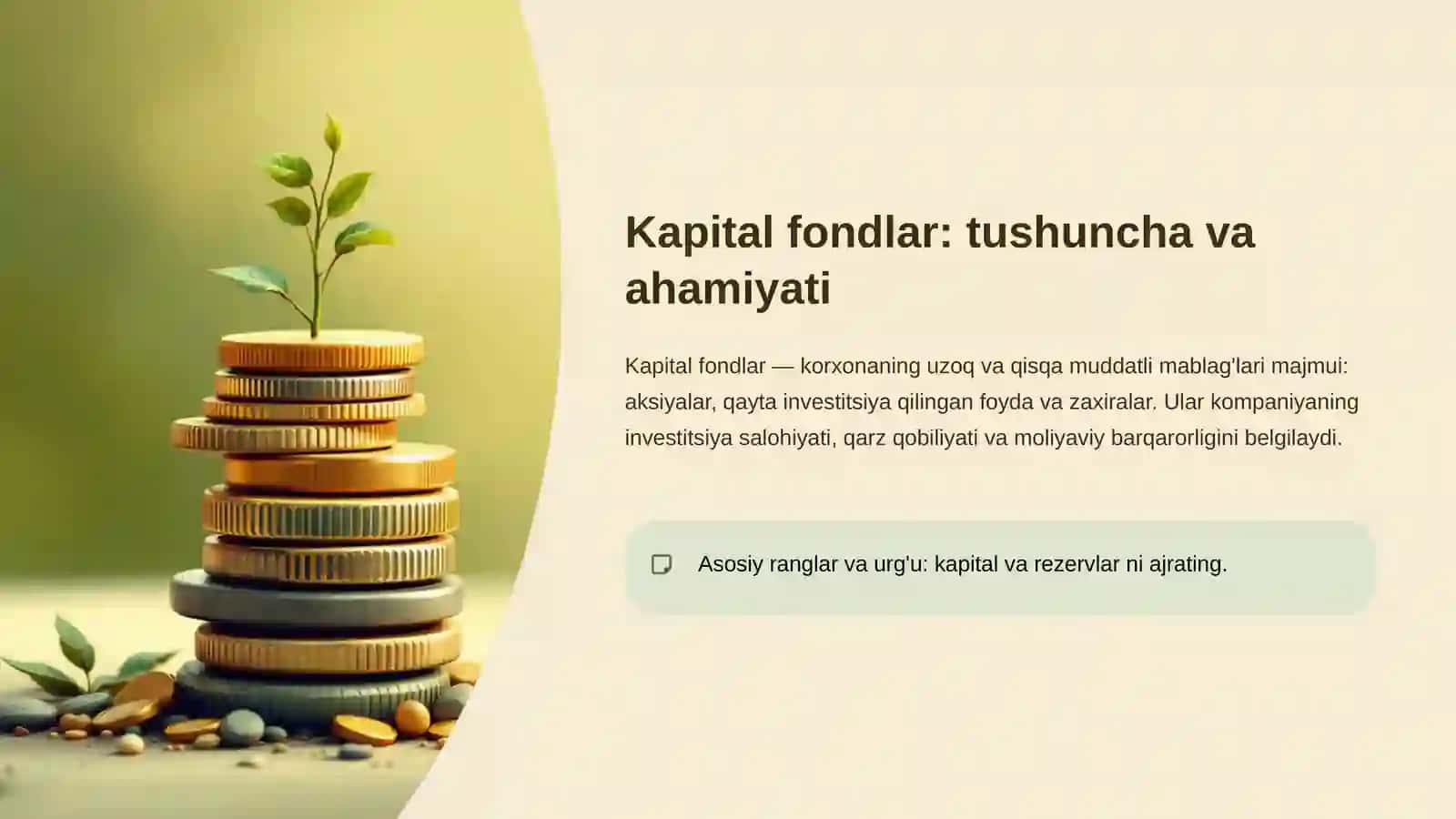 Kapital fondlar: tushuncha va ahamiyati

Kapital fondlar — korxonaning uzoq va qisqa muddatli mablag'lari majmui: aksiyalar, qayta investitsiya qilingan foyda va zaxiralar. Ular kompaniyaning investitsiya salohiyati, qarz qobiliyati va moliyaviy barqarorligini belgilaydi.

Asosiy ranglar va urg'u: kapital va rezervlar ni ajrating.